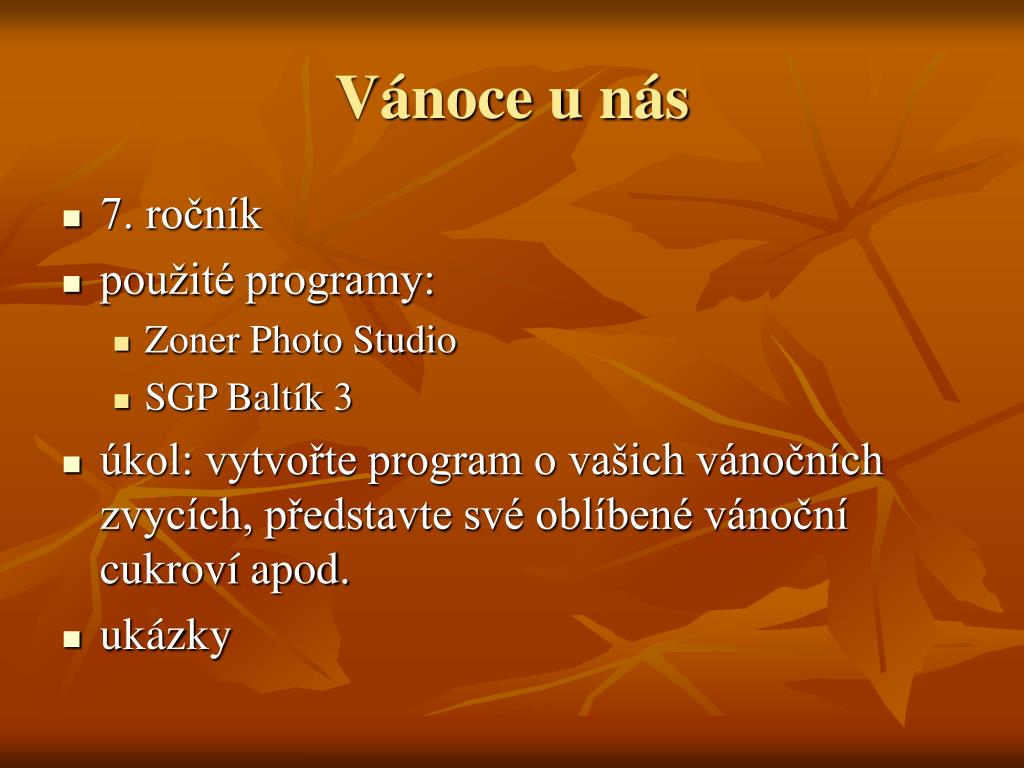 Vánoce u nás

- 7. ročník
- použité programy:
  - Zoner Photo Studio
  - SGP Baltík 3
- úkol: vytvořte program o vašich vánočních zvycích, představte své oblíbené vánoční cukroví apod.
- ukázky